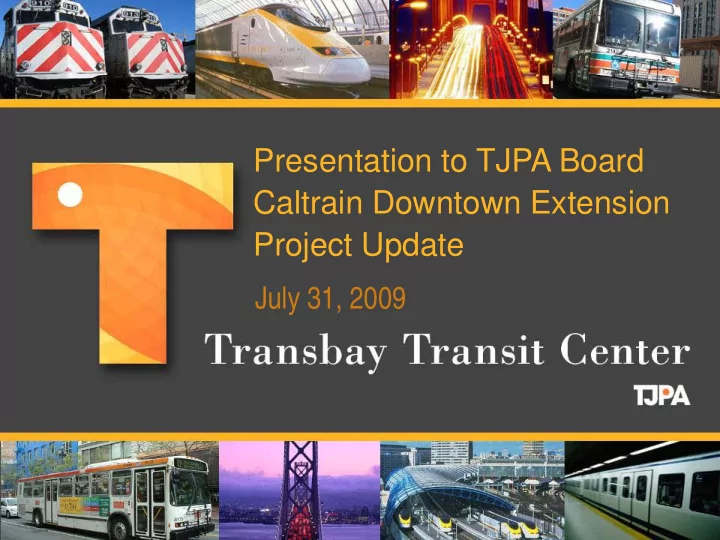 Presentation to TJPA Board
Caltrain Downtown Extension
Project Update

July 31, 2009

Transbay Transit Center

TJPA